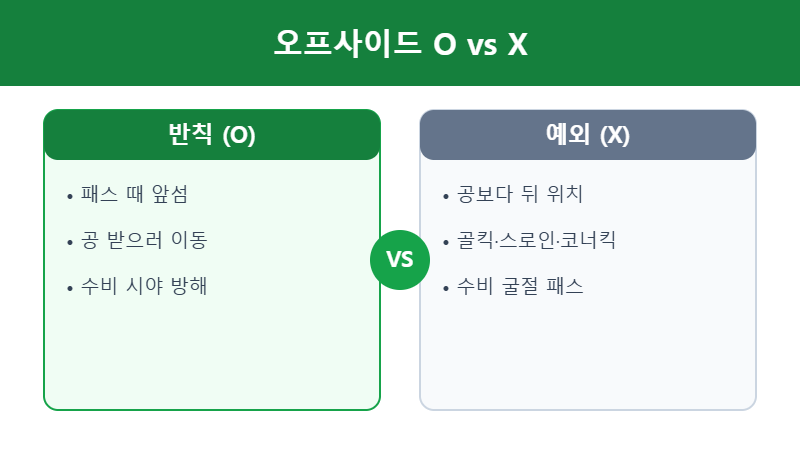 오프사이드 O vs X

반칙 (O)

• 패스 때 앞섬

• 공 받으러 이동

• 수비 시야 방해

VS

예외 (X)

• 공보다 뒤 위치

• 골킥·스로인·코너킥

• 수비 굴절 패스